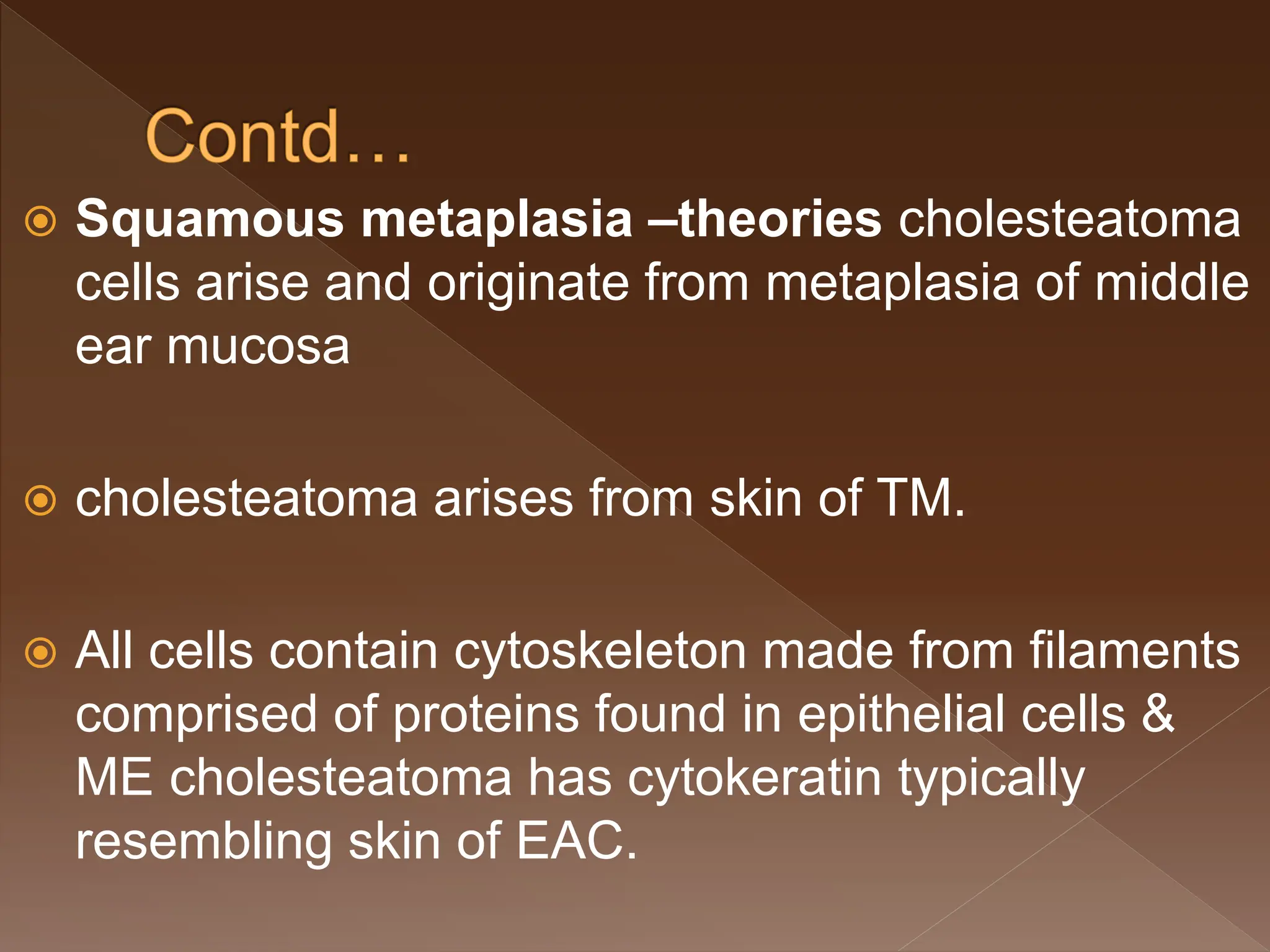 Contd…

Squamous metaplasia –theories cholesteatoma cells arise and originate from metaplasia of middle ear mucosa

cholesteatoma arises from skin of TM.

All cells contain cytoskeleton made from filaments comprised of proteins found in epithelial cells & ME cholesteatoma has cytokeratin typically resembling skin of EAC.